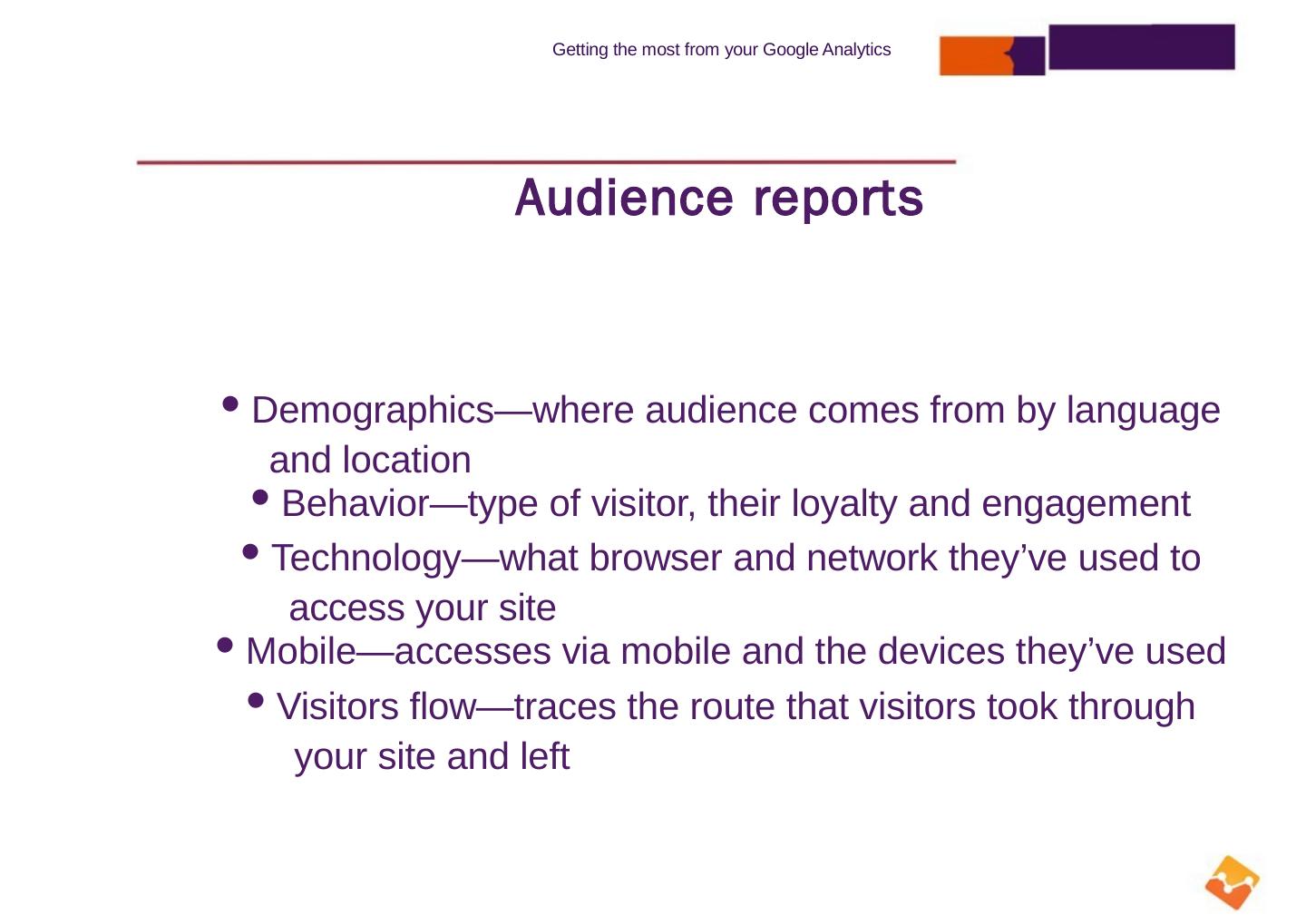 Getting the most from your Google Analytics

Audience reports

• Demographics—where audience comes from by language and location
• Behavior—type of visitor, their loyalty and engagement
• Technology—what browser and network they’ve used to access your site
• Mobile—accesses via mobile and the devices they’ve used
• Visitors flow—traces the route that visitors took through your site and left